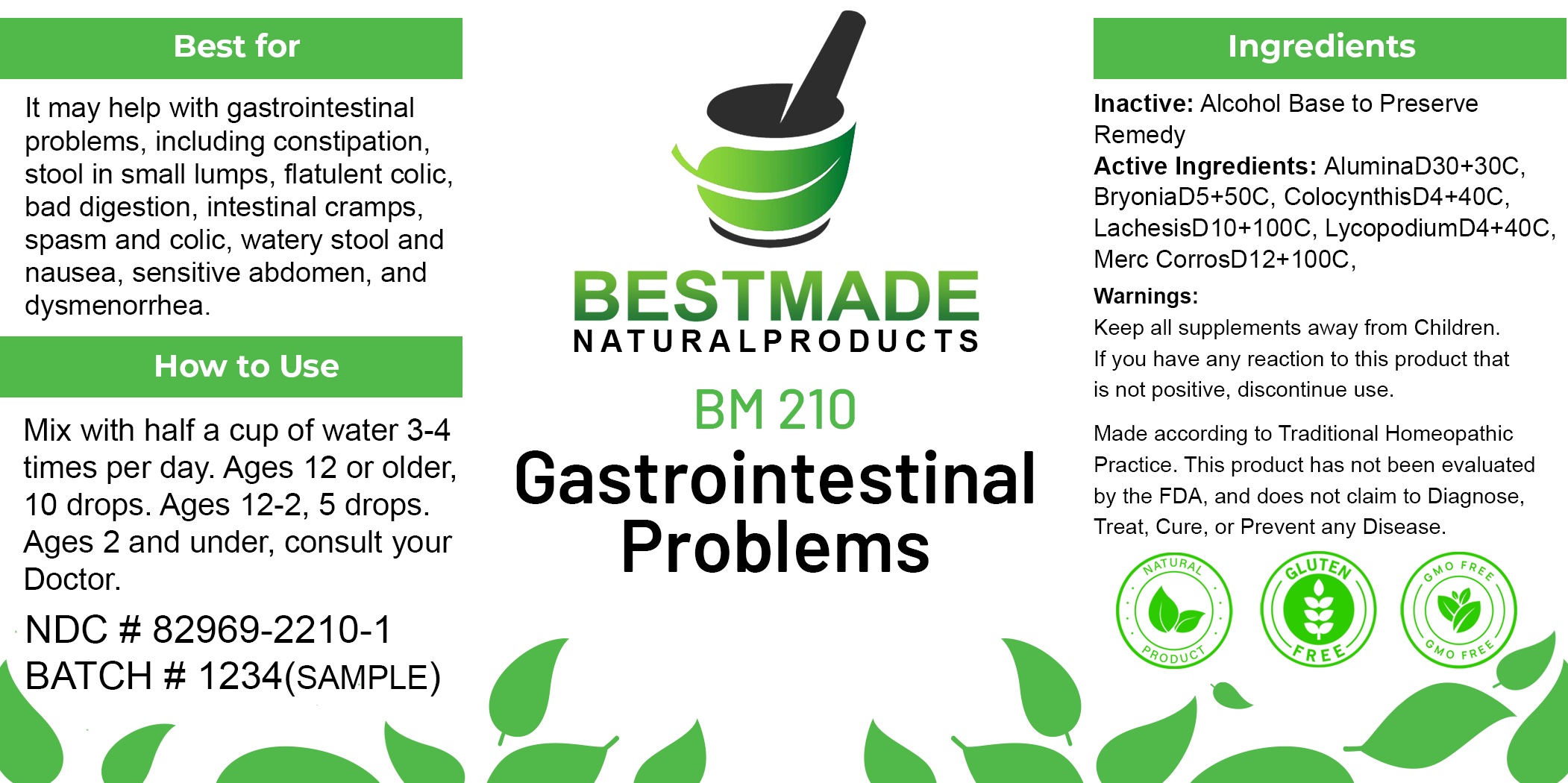 Best for

It may help with gastrointestinal problems, including constipation, stool in small lumps, flatulent colic, bad digestion, intestinal cramps, spasm and colic, watery stool and nausea, sensitive abdomen, and dysmenorrhea.

How to Use

Mix with half a cup of water 3-4 times per day. Ages 12 or older, 10 drops. Ages 12-2, 5 drops. Ages 2 and under, consult your Doctor.

NDC # 82969-2210-1
BATCH # 1234(SAMPLE)

BESTMADE
NATURALPRODUCTS

BM 210
Gastrointestinal Problems

Ingredients

Inactive: Alcohol Base to Preserve Remedy
Active Ingredients: AluminaD30+30C, BryoniaD5+50C, ColocynthisD4+40C, LachesisD10+100C, LycopodiumD4+40C, Merc CorrosD12+100C,

Warnings:
Keep all supplements away from Children. If you have any reaction to this product that is not positive, discontinue use.

Made according to Traditional Homeopathic Practice. This product has not been evaluated by the FDA, and does not claim to Diagnose, Treat, Cure, or Prevent any Disease.

NATURAL PRODUCT
GLUTEN FREE
GMO FREE GMO FREE